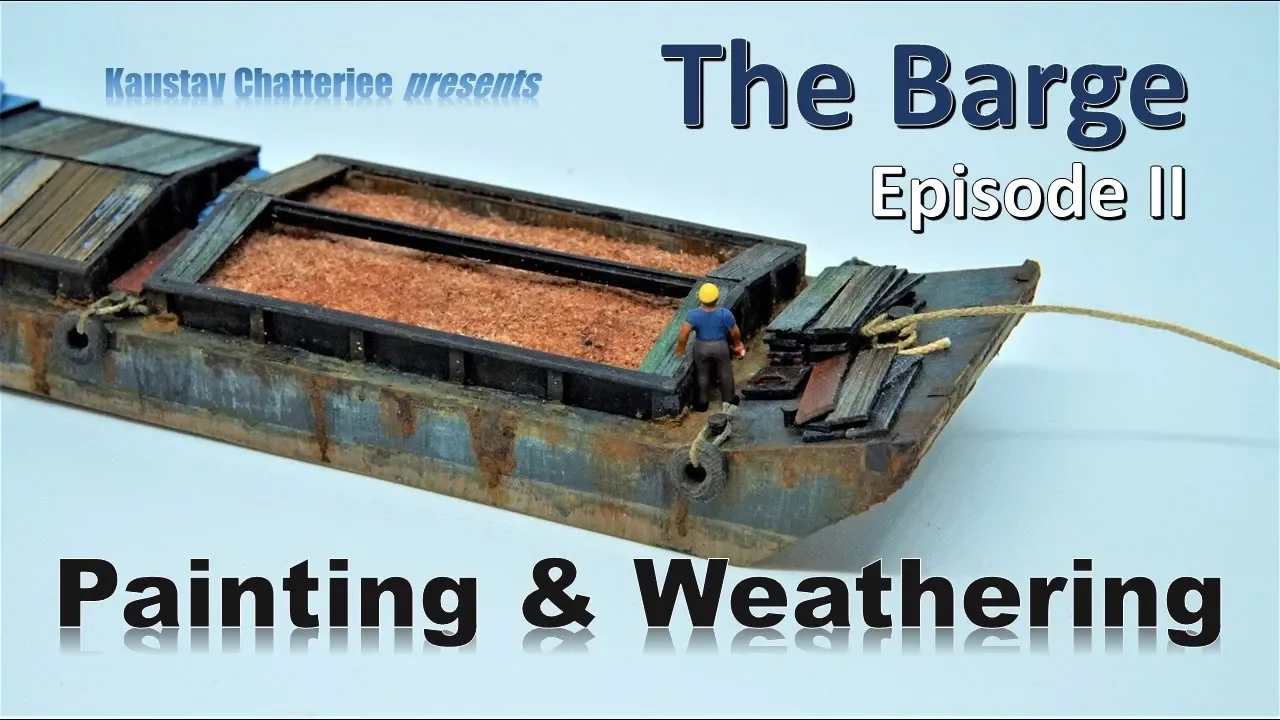 Kaustav Chatterjee presents

The Barge

Episode II

Painting & Weathering